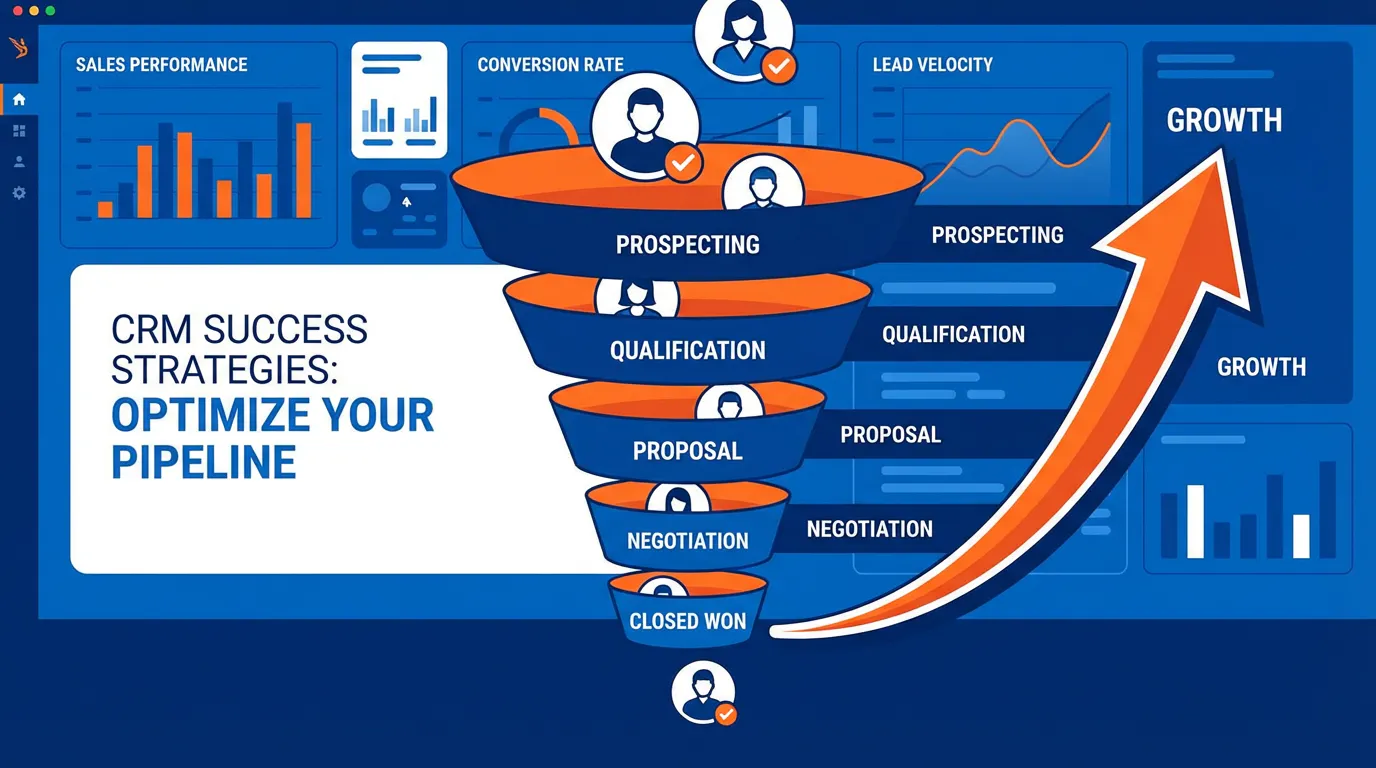 SALES PERFORMANCE

CONVERSION RATE

LEAD VELOCITY

GROWTH

CRM SUCCESS STRATEGIES: OPTIMIZE YOUR PIPELINE

PROSPECTING

QUALIFICATION

PROPOSAL

NEGOTIATION

CLOSED WON

PROSPECTING

QUALIFICATION

PROPOSAL

NEGOTIATION

GROWTH